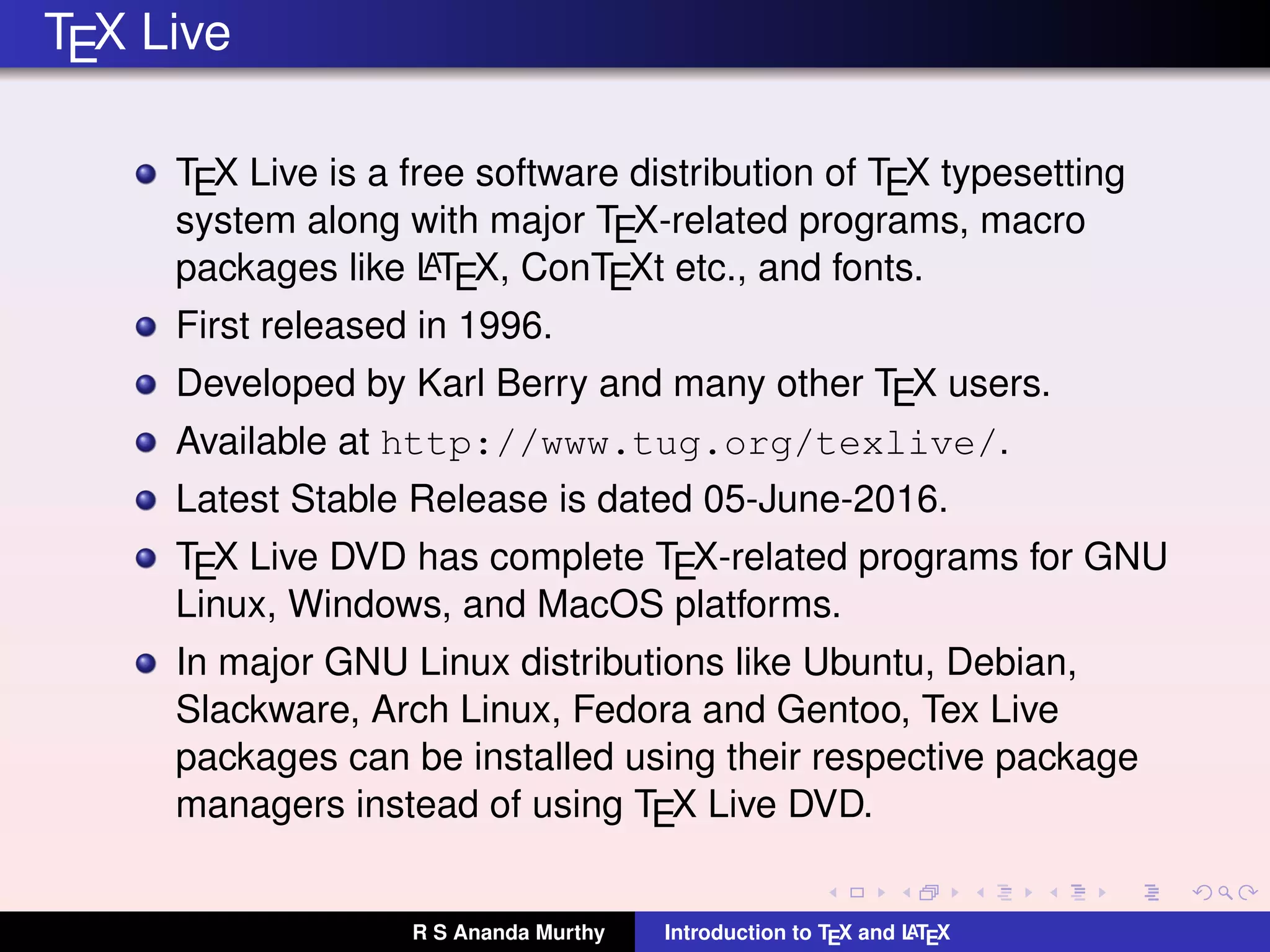 TEX Live

- TEX Live is a free software distribution of TEX typesetting system along with major TEX-related programs, macro packages like LATEX, ConTEXt etc., and fonts.
- First released in 1996.
- Developed by Karl Berry and many other TEX users.
- Available at http://www.tug.org/texlive/.
- Latest Stable Release is dated 05-June-2016.
- TEX Live DVD has complete TEX-related programs for GNU Linux, Windows, and MacOS platforms.
- In major GNU Linux distributions like Ubuntu, Debian, Slackware, Arch Linux, Fedora and Gentoo, Tex Live packages can be installed using their respective package managers instead of using TEX Live DVD.

R S Ananda Murthy Introduction to TEX and LATEX